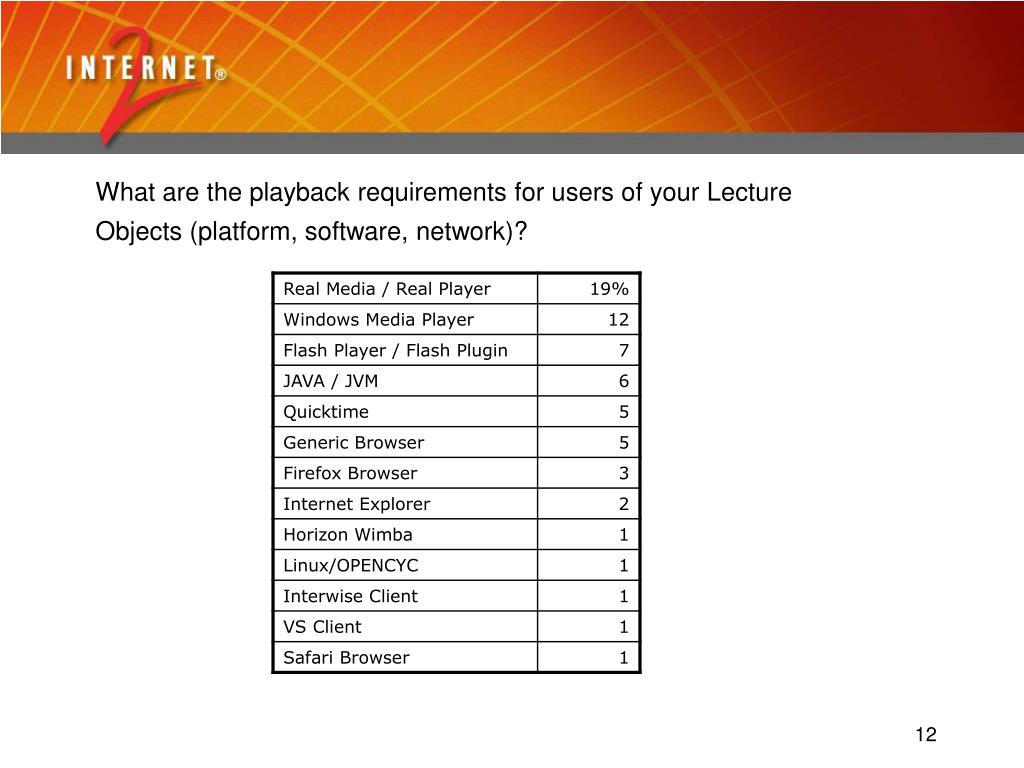 INTERNET® 2

What are the playback requirements for users of your Lecture Objects (platform, software, network)?

| Real Media / Real Player | 19% |
|---|---|
| Windows Media Player | 12 |
| Flash Player / Flash Plugin | 7 |
| JAVA / JVM | 6 |
| Quicktime | 5 |
| Generic Browser | 5 |
| Firefox Browser | 3 |
| Internet Explorer | 2 |
| Horizon Wimba | 1 |
| Linux/OPENCYC | 1 |
| Interwise Client | 1 |
| VS Client | 1 |
| Safari Browser | 1 |

12